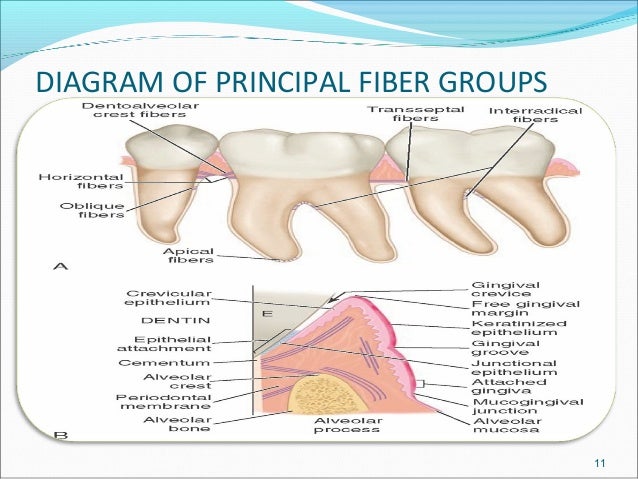 DIAGRAM OF PRINCIPAL FIBER GROUPS

Dentoalveolar crest fibers

Transseptal fibers

Interradical fibers

Horizontal fibers

Oblique fibers

Apical fibers

A

Crevicular epithelium

DENTIN

E

Epithelial attachment

Cementum

Alveolar crest

Periodontal membrane

Alveolar bone

Alveolar process

Gingival crevice

Free gingival margin

Keratinized epithelium

Gingival groove

Junctional epithelium

Attached gingiva

Mucogingival junction

Alveolar mucosa

B

11